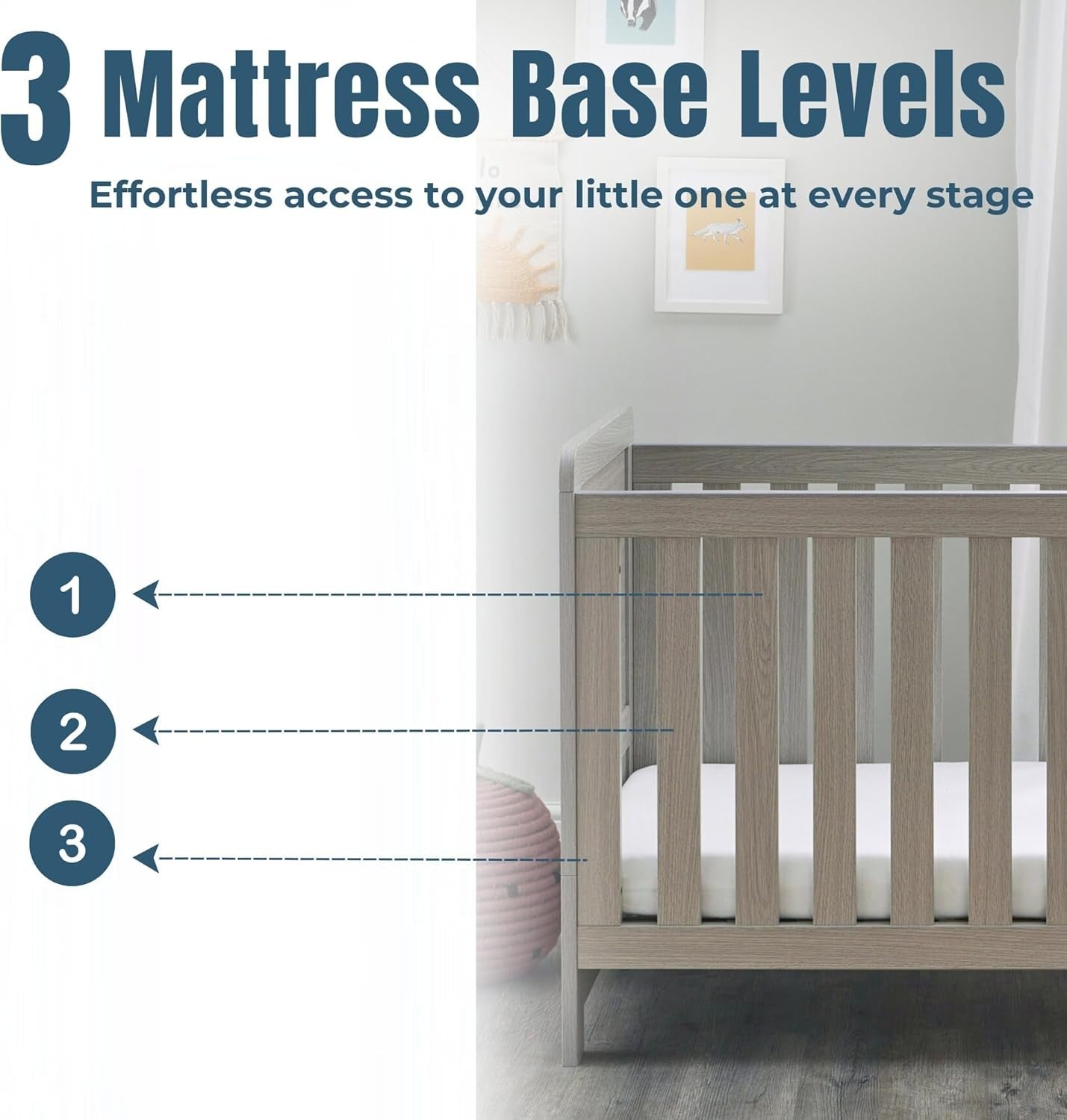 3 Mattress Base Levels

Effortless access to your little one at every stage

1

2

3